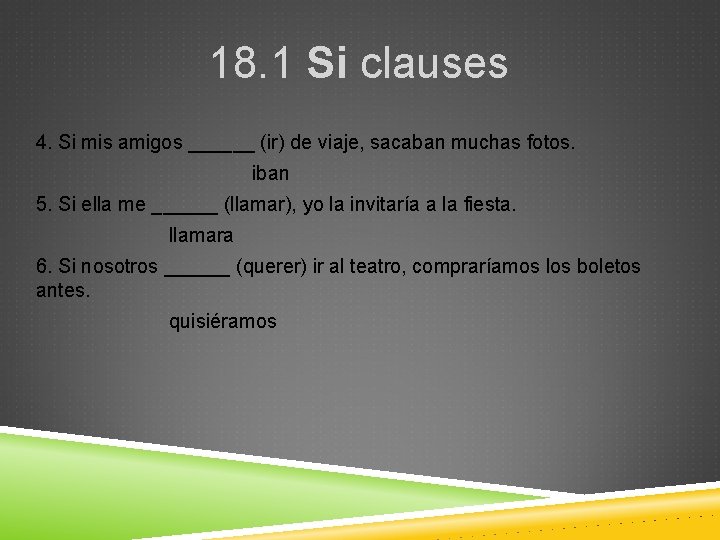 18.1 Si clauses

4. Si mis amigos ______ (ir) de viaje, sacaban muchas fotos.

iban

5. Si ella me ______ (llamar), yo la invitaría a la fiesta.

llamara

6. Si nosotros ______ (querer) ir al teatro, compraríamos los boletos antes.

quisiéramos